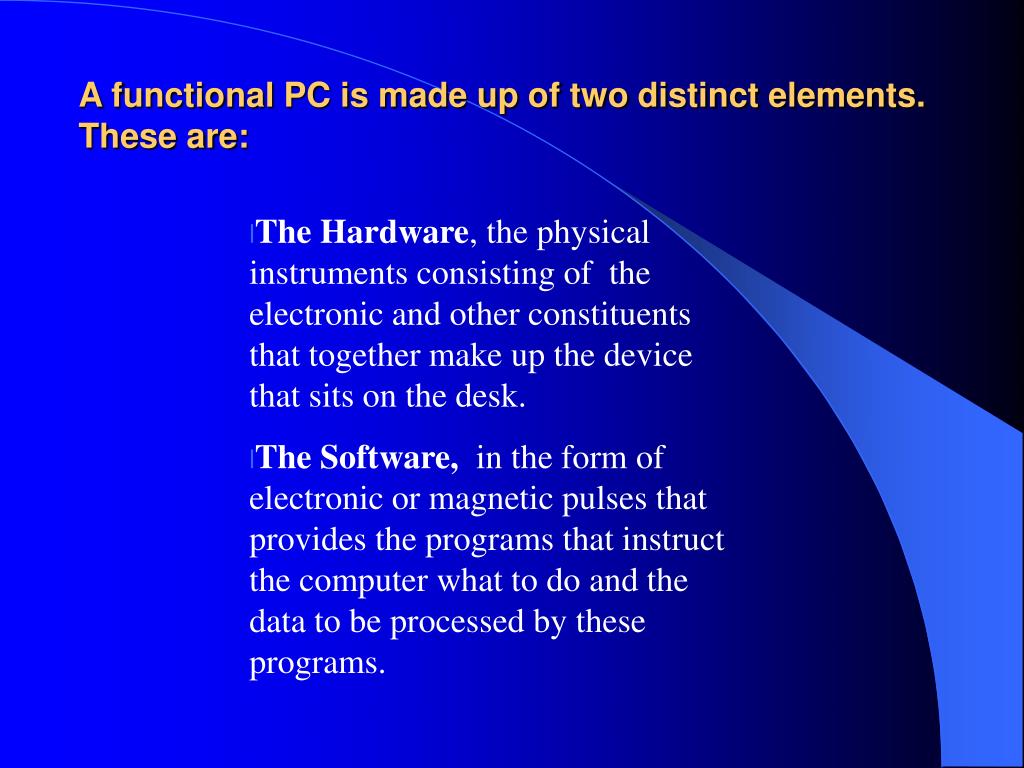 A functional PC is made up of two distinct elements. These are:

The Hardware, the physical instruments consisting of the electronic and other constituents that together make up the device that sits on the desk.

The Software, in the form of electronic or magnetic pulses that provides the programs that instruct the computer what to do and the data to be processed by these programs.